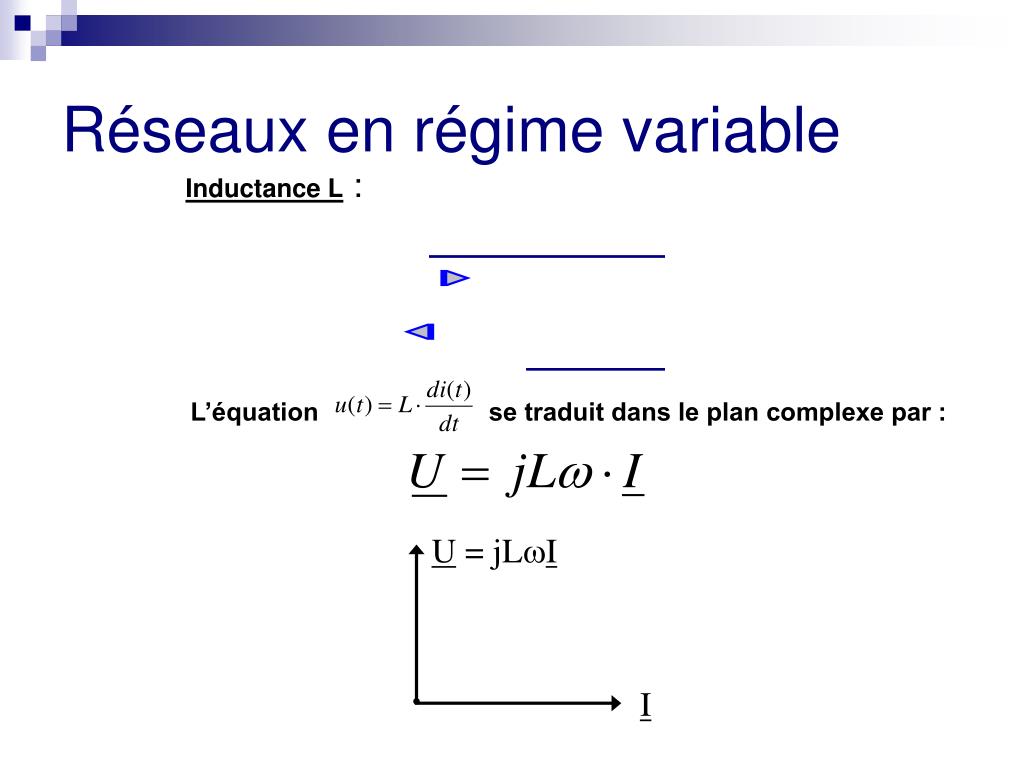 Réseaux en régime variable

Inductance L :

L'équation $u(t) = L \cdot \frac{di(t)}{dt}$ se traduit dans le plan complexe par :

$\underline{U} = jL\omega \cdot \underline{I}$

$\underline{U} = jL\omega\underline{I}$

$\underline{I}$